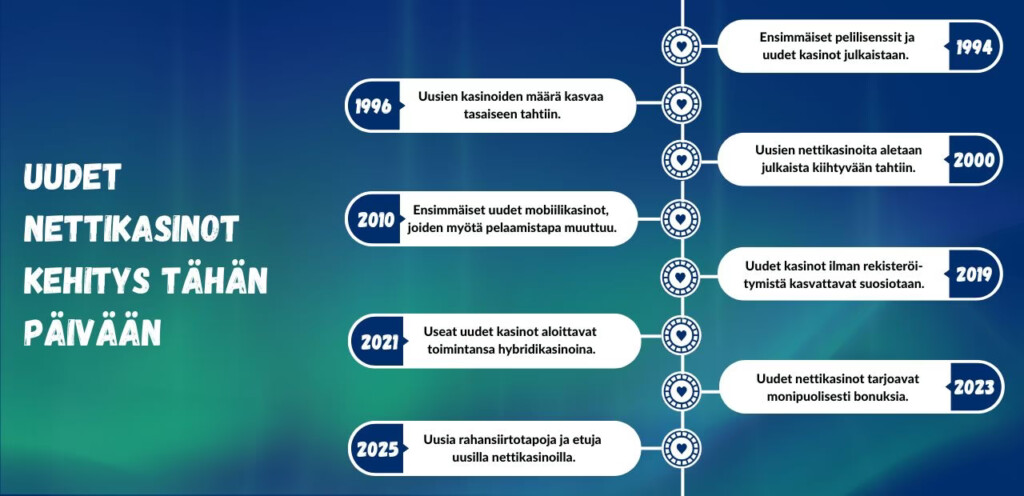 UUDET NETTIKASINOT KEHITYS TÄHÄN PÄIVÄÄN

Ensimmäiset pelilisenssit ja uudet kasinot julkaistaan. 1994

1996 Uusien kasinoiden määrä kasvaa tasaiseen tahtiin.

Uusien nettikasinoita aletaan julkaista kiihtyvään tahtiin. 2000

2010 Ensimmäiset uudet mobiilikasinot, joiden myötä pelaamistapa muuttuu.

Uudet kasinot ilman rekisteröitymistä kasvattavat suosiotaan. 2019

2021 Useat uudet kasinot aloittavat toimintansa hybridikasinoina.

Uudet nettikasinot tarjoavat monipuolisesti bonuksia. 2023

2025 Uusia rahansiirtotapoja ja etuja uusilla nettikasinoilla.